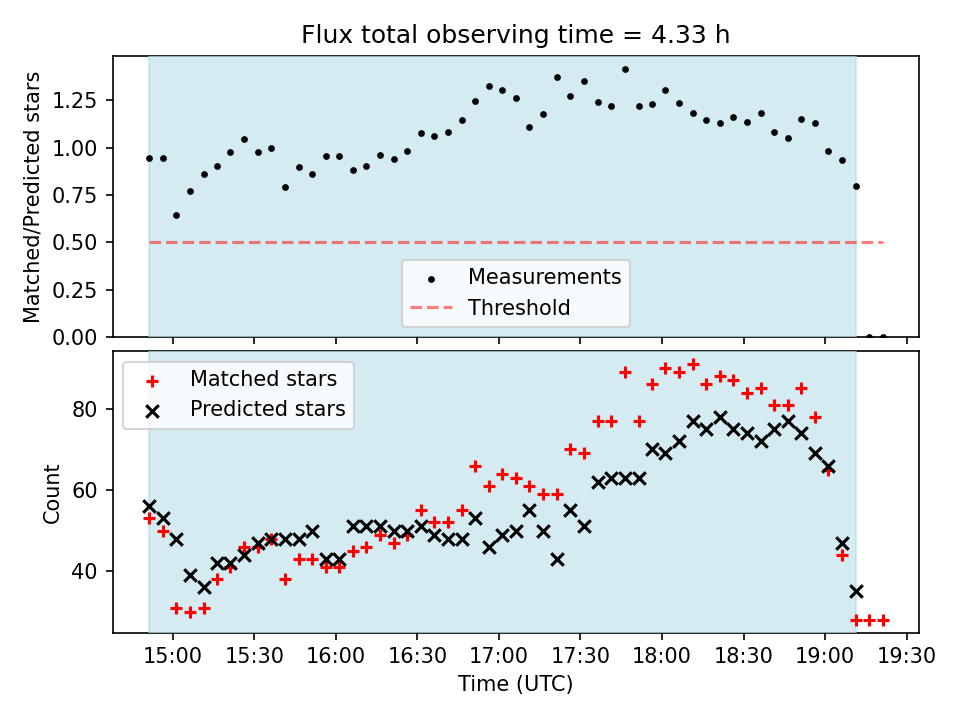 Flux total observing time = 4.33 h

Matched/Predicted stars

1.25
1.00
0.75
0.50
0.25
0.00

Measurements
Threshold

Matched stars
Predicted stars

Count

80
60
40

15:00 15:30 16:00 16:30 17:00 17:30 18:00 18:30 19:00 19:30

Time (UTC)